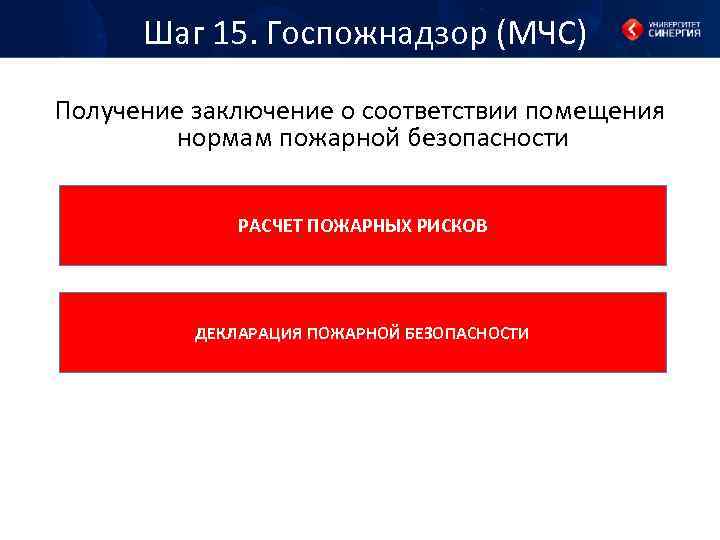 Шаг 15. Госпожнадзор (МЧС)

УНИВЕРСИТЕТ СИНЕРГИЯ

Получение заключение о соответствии помещения нормам пожарной безопасности

РАСЧЕТ ПОЖАРНЫХ РИСКОВ

ДЕКЛАРАЦИЯ ПОЖАРНОЙ БЕЗОПАСНОСТИ